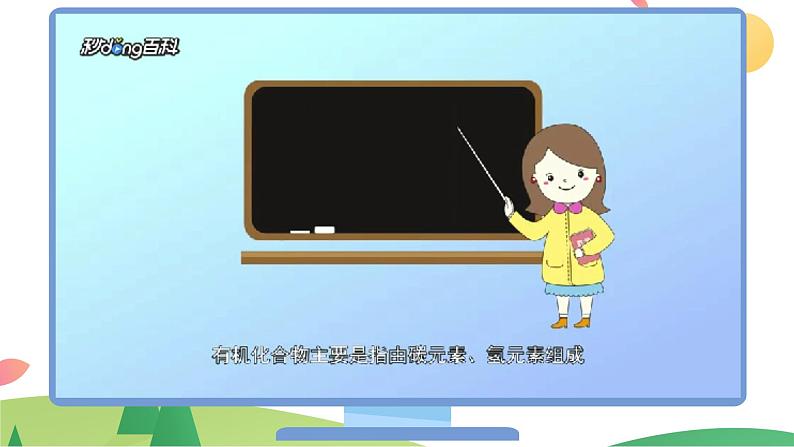 秒dong百科

有机化合物主要是指由碳元素、氢元素组成